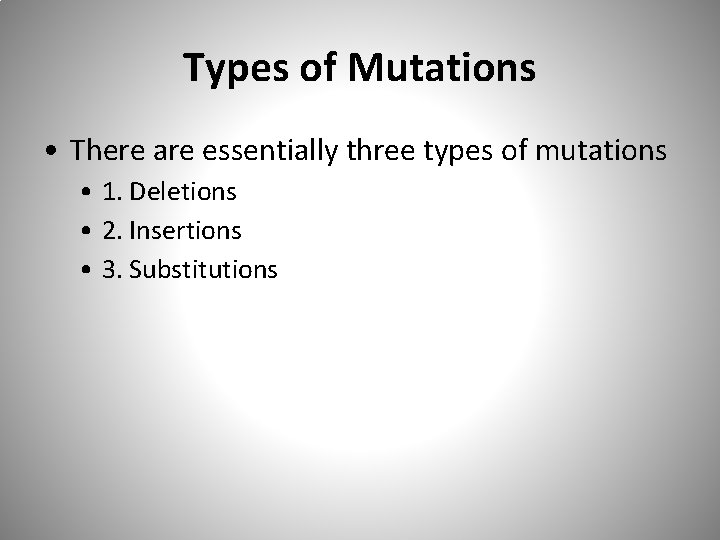 Types of Mutations

• There are essentially three types of mutations
  • 1. Deletions
  • 2. Insertions
  • 3. Substitutions